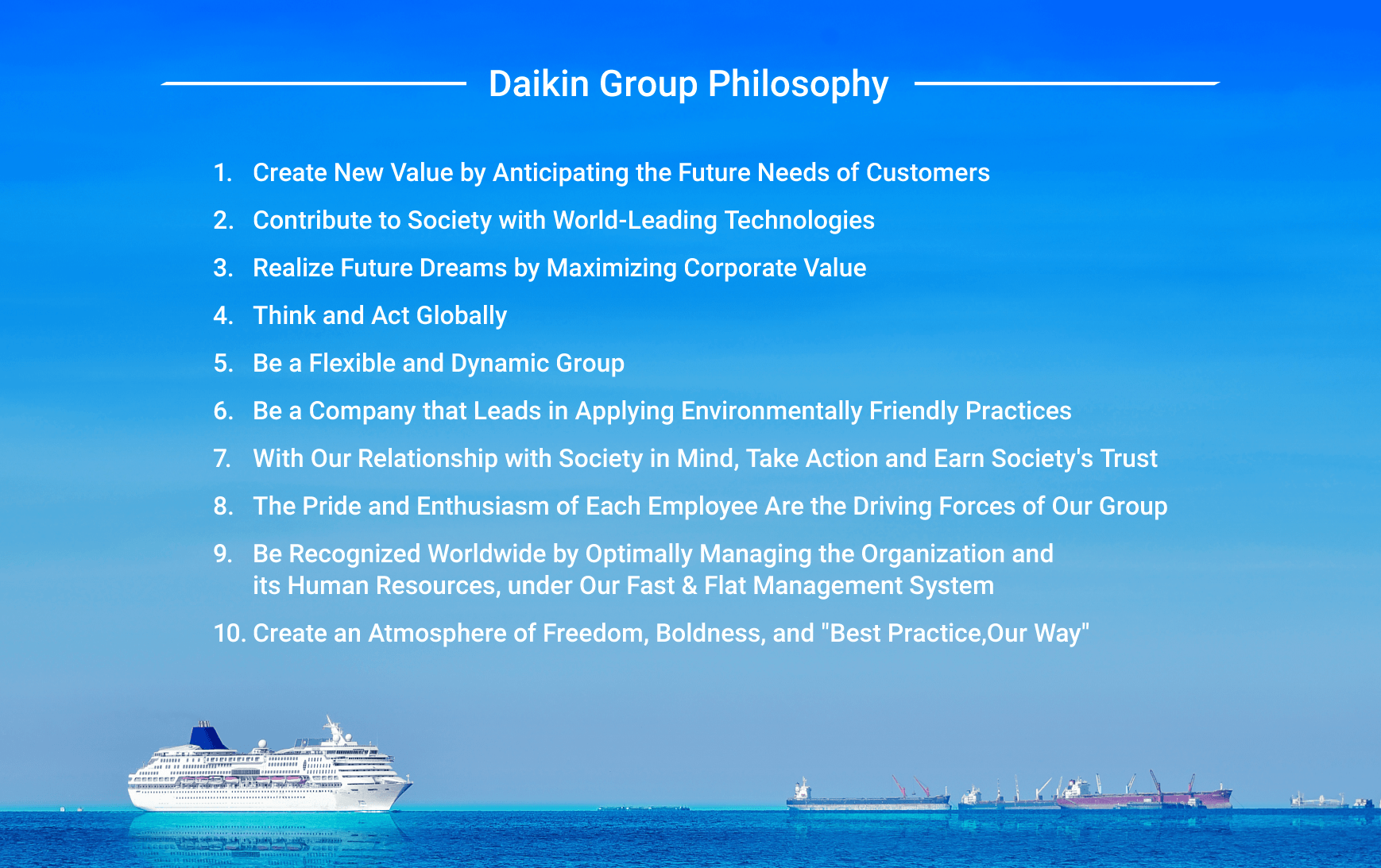 Daikin Group Philosophy

1. Create New Value by Anticipating the Future Needs of Customers
2. Contribute to Society with World-Leading Technologies
3. Realize Future Dreams by Maximizing Corporate Value
4. Think and Act Globally
5. Be a Flexible and Dynamic Group
6. Be a Company that Leads in Applying Environmentally Friendly Practices
7. With Our Relationship with Society in Mind, Take Action and Earn Society's Trust
8. The Pride and Enthusiasm of Each Employee Are the Driving Forces of Our Group
9. Be Recognized Worldwide by Optimally Managing the Organization and its Human Resources, under Our Fast & Flat Management System
10. Create an Atmosphere of Freedom, Boldness, and "Best Practice,Our Way"